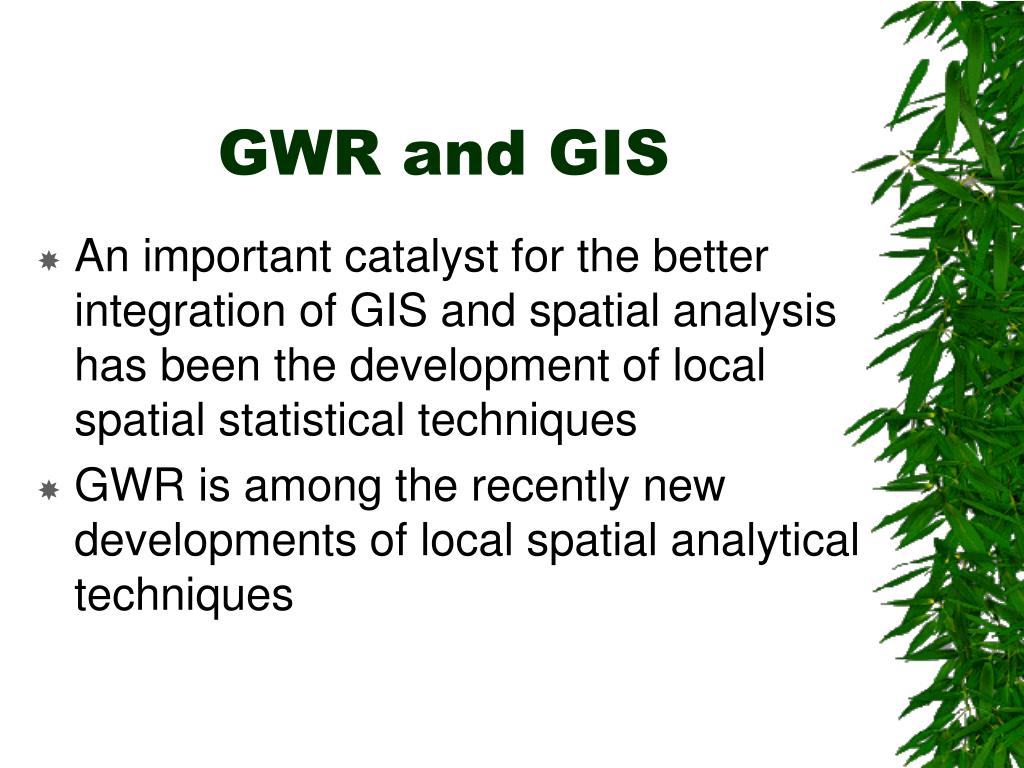 GWR and GIS

An important catalyst for the better integration of GIS and spatial analysis has been the development of local spatial statistical techniques

GWR is among the recently new developments of local spatial analytical techniques